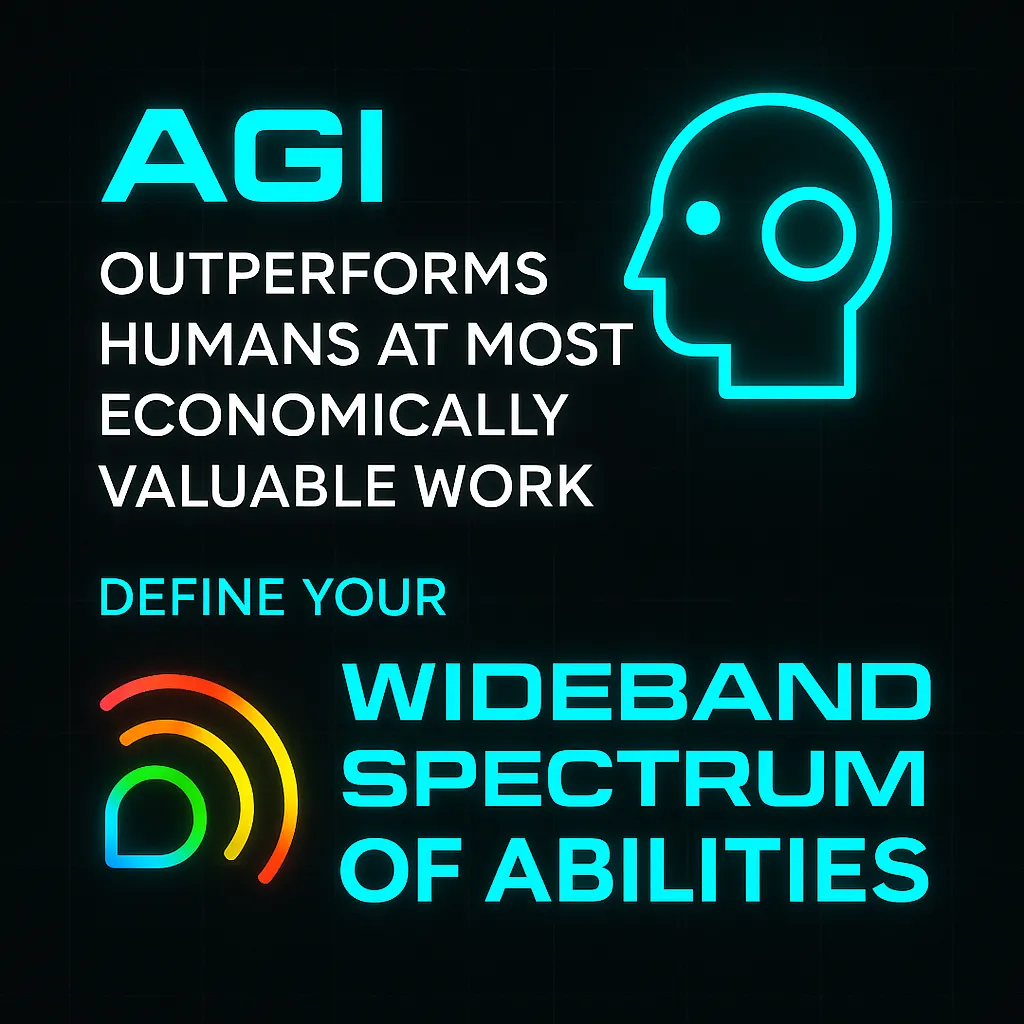 AGI

OUTPERFORMS HUMANS AT MOST ECONOMICALLY VALUABLE WORK

DEFINE YOUR

WIDEBAND SPECTRUM OF ABILITIES